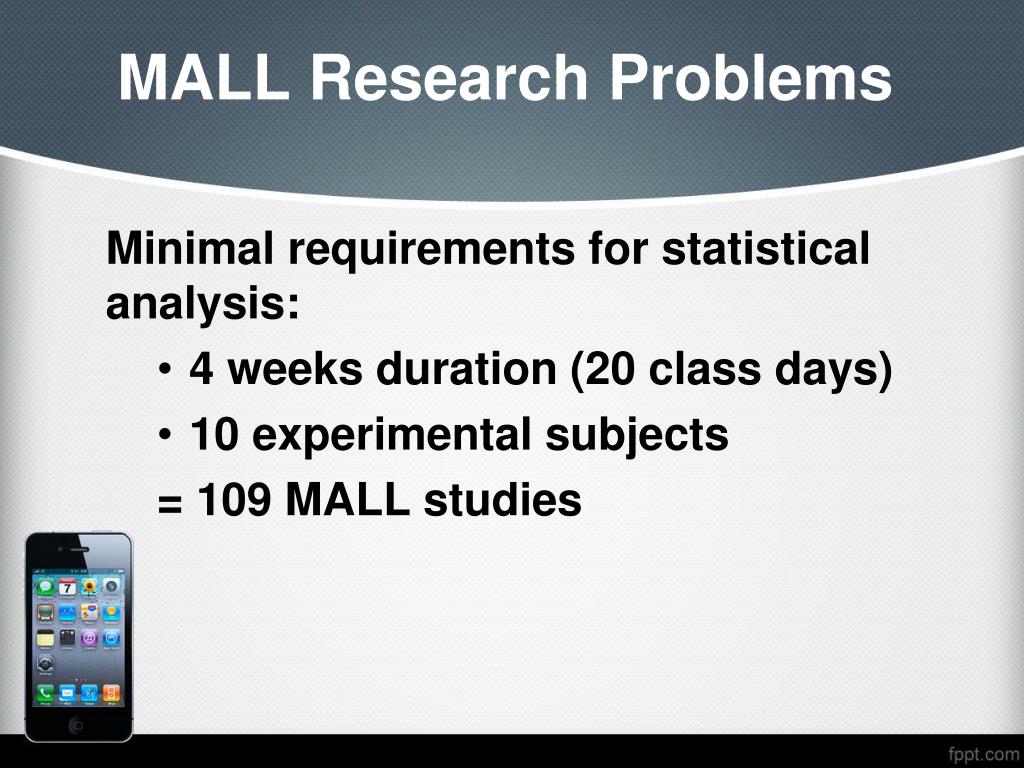 MALL Research Problems

Minimal requirements for statistical analysis:

• 4 weeks duration (20 class days)
• 10 experimental subjects
= 109 MALL studies

fppt.com